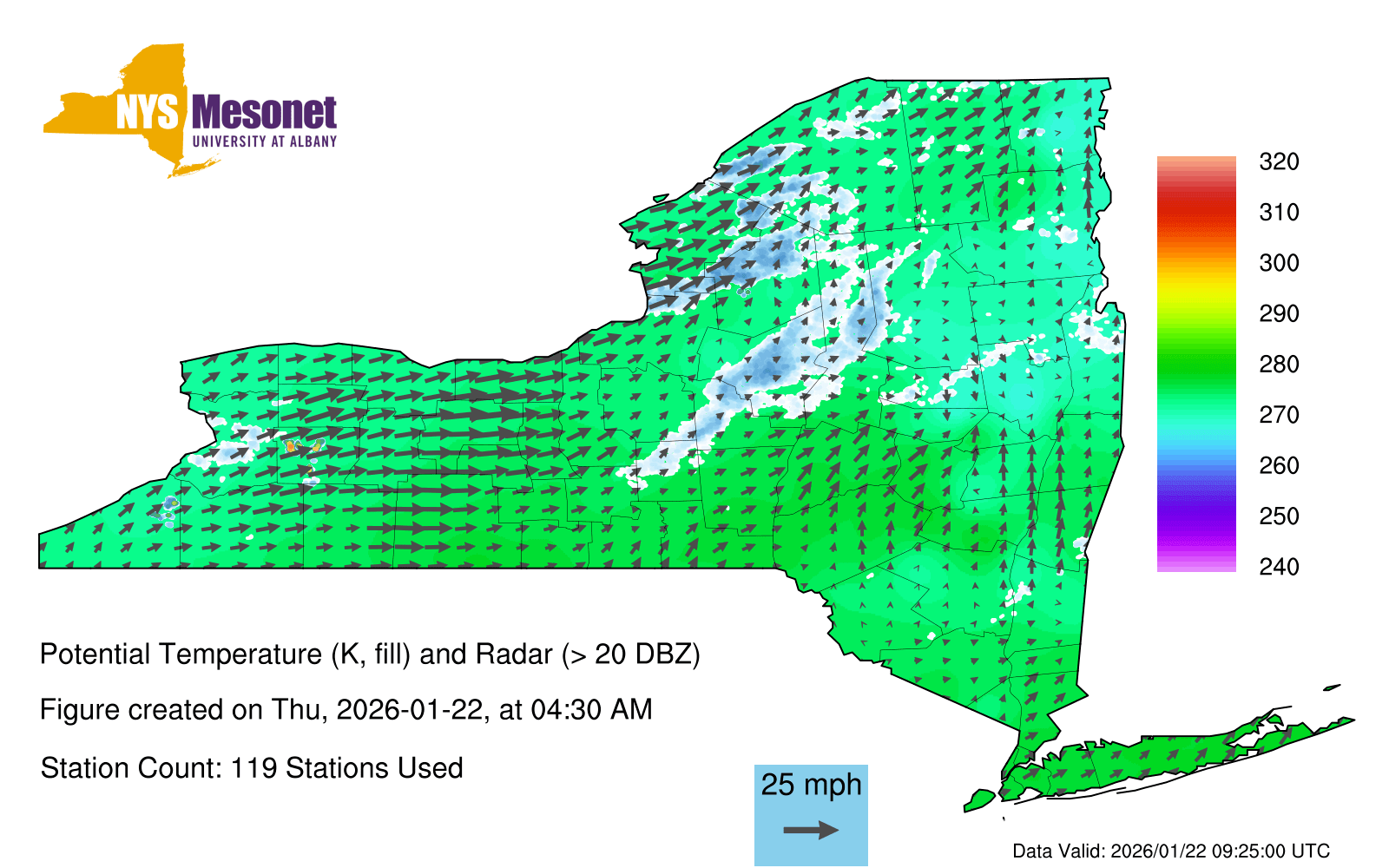 NYS Mesonet
UNIVERSITY AT ALBANY

320
310
300
290
280
270
260
250
240

Potential Temperature (K, fill) and Radar (> 20 DBZ)

Figure created on Thu, 2026-01-22, at 04:30 AM

Station Count: 119 Stations Used

25 mph

Data Valid: 2026/01/22 09:25:00 UTC